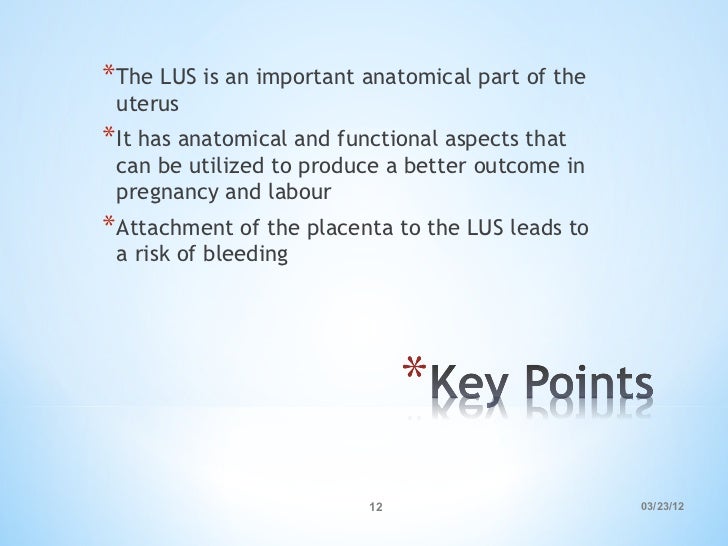 *The LUS is an important anatomical part of the uterus

*It has anatomical and functional aspects that can be utilized to produce a better outcome in pregnancy and labour

*Attachment of the placenta to the LUS leads to a risk of bleeding

*Key Points

12

03/23/12